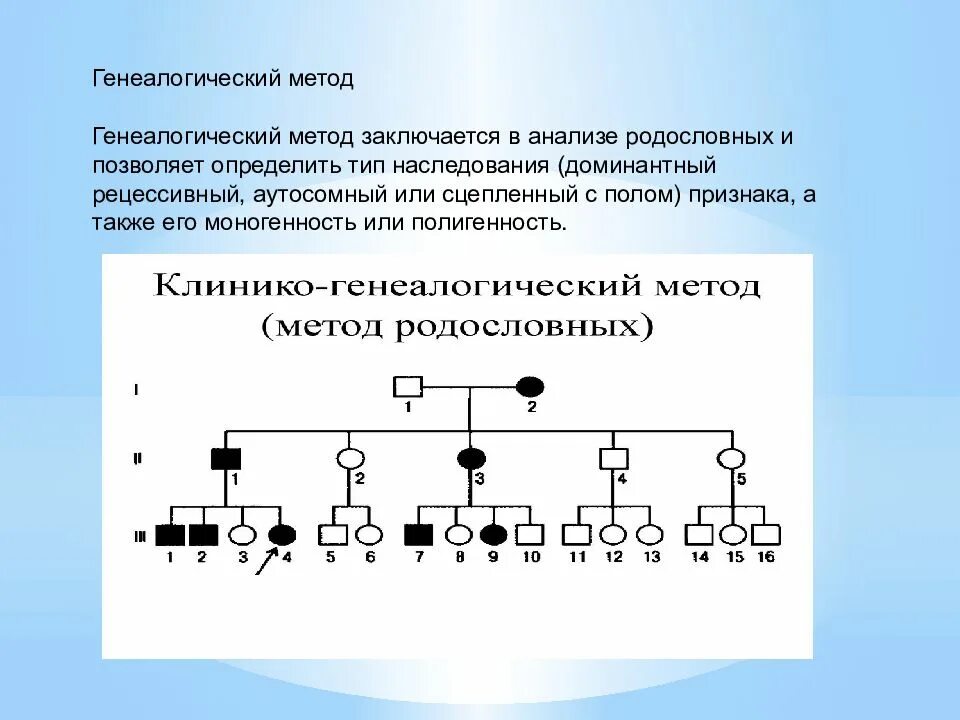 Генеалогический метод

Генеалогический метод заключается в анализе родословных и позволяет определить тип наследования (доминантный рецессивный, аутосомный или сцепленный с полом) признака, а также его моногенность или полигенность.

Клинико-генеалогический метод
(метод родословных)

I
1 2

II
1 2 3 4 5

III
1 2 3 4 5 6 7 8 9 10 11 12 13 14 15 16